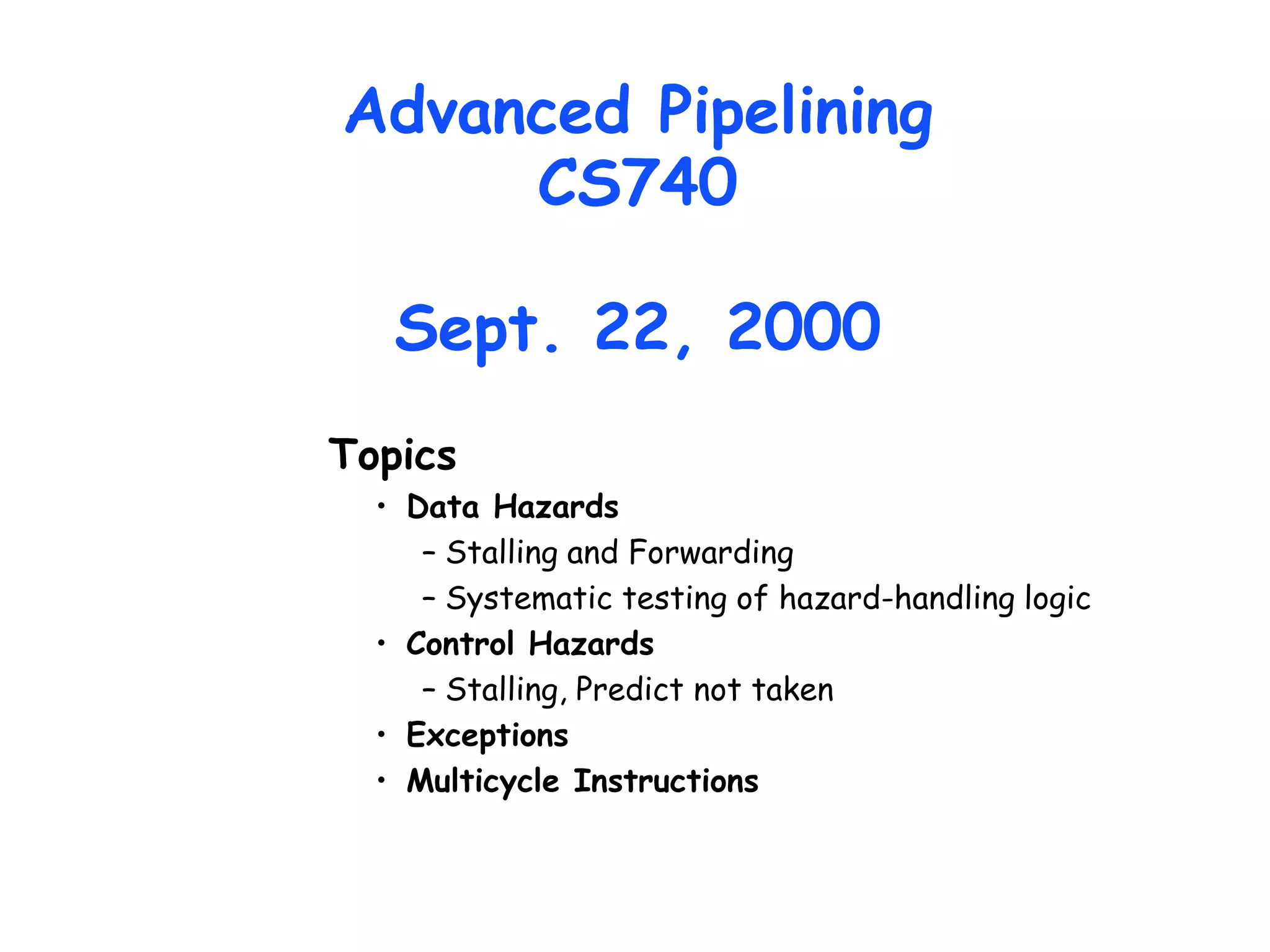 Advanced Pipelining
CS740

Sept. 22, 2000

Topics
• Data Hazards
– Stalling and Forwarding
– Systematic testing of hazard-handling logic
• Control Hazards
– Stalling, Predict not taken
• Exceptions
• Multicycle Instructions